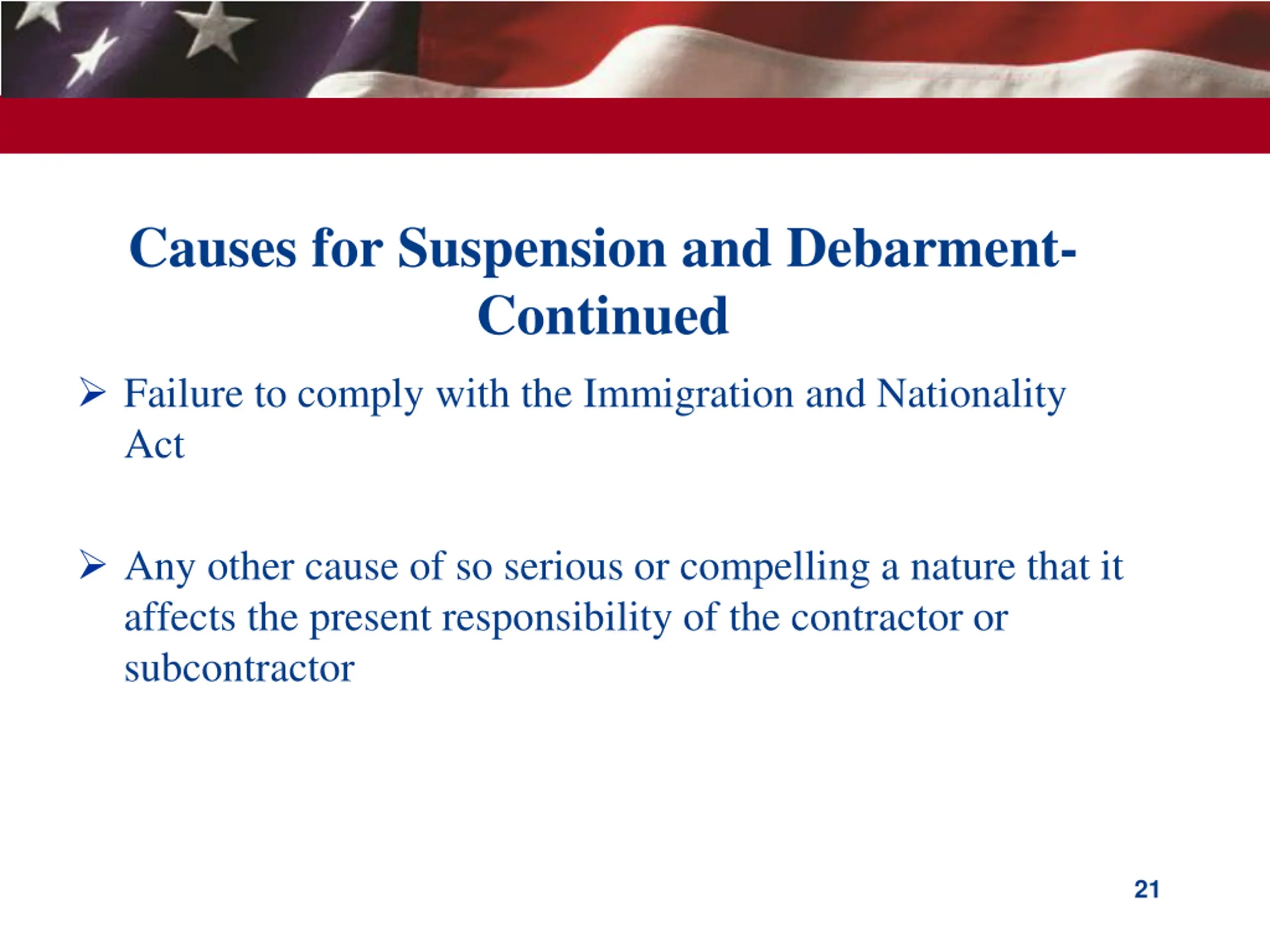 Causes for Suspension and Debarment-Continued

➢ Failure to comply with the Immigration and Nationality Act

➢ Any other cause of so serious or compelling a nature that it affects the present responsibility of the contractor or subcontractor

21